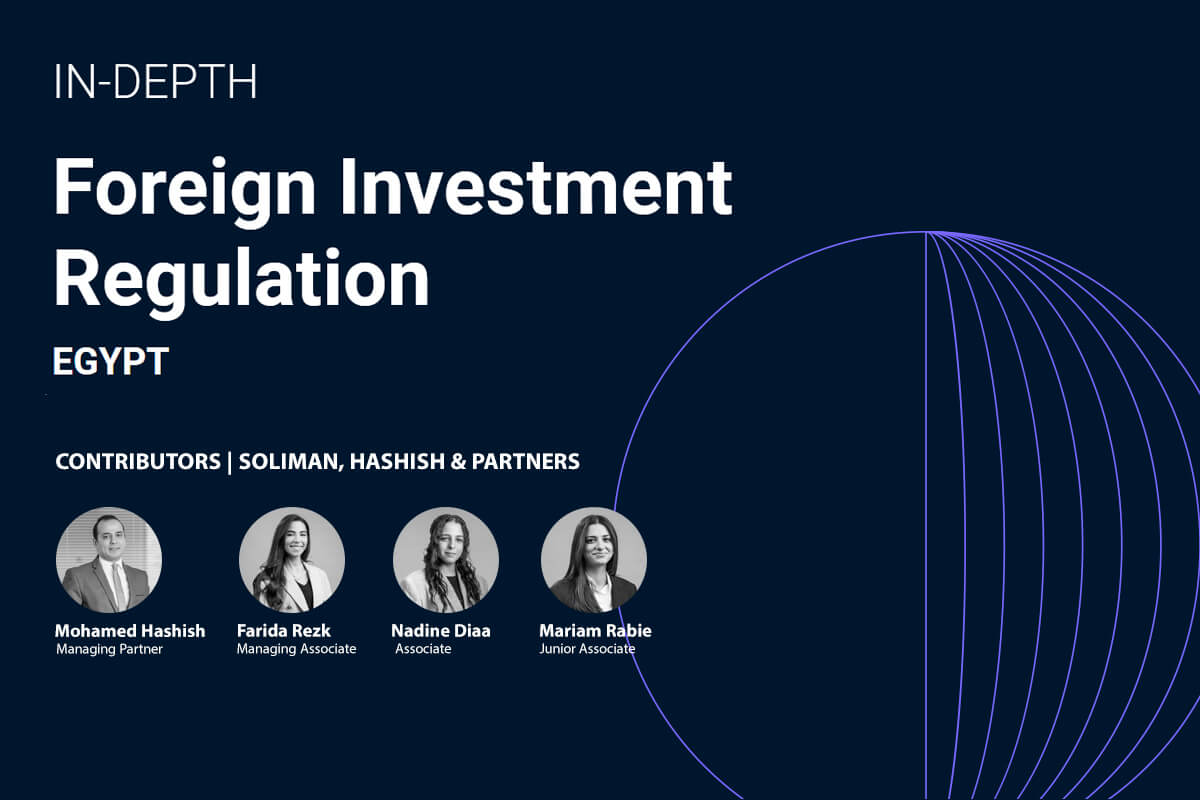 IN-DEPTH

Foreign Investment Regulation

EGYPT

CONTRIBUTORS | SOLIMAN, HASHISH & PARTNERS

Mohamed Hashish
Managing Partner

Farida Rezk
Managing Associate

Nadine Diaa
Associate

Mariam Rabie
Junior Associate